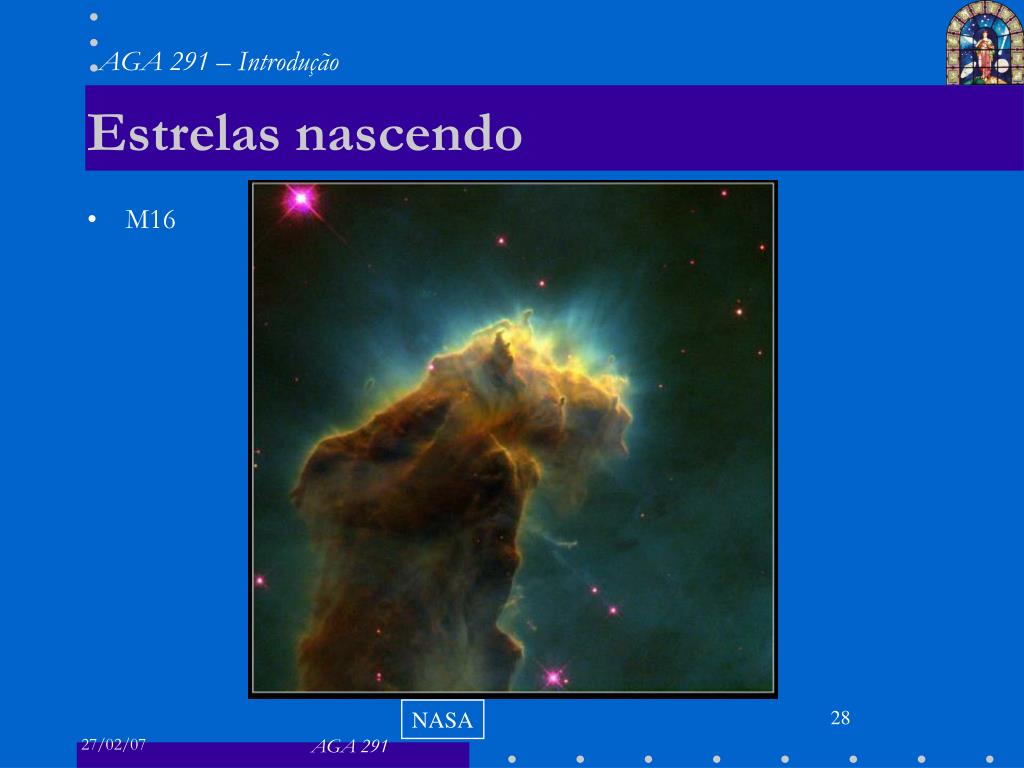 AGA 291 – Introdução

Estrelas nascendo

• M16

NASA

28

27/02/07

AGA 291